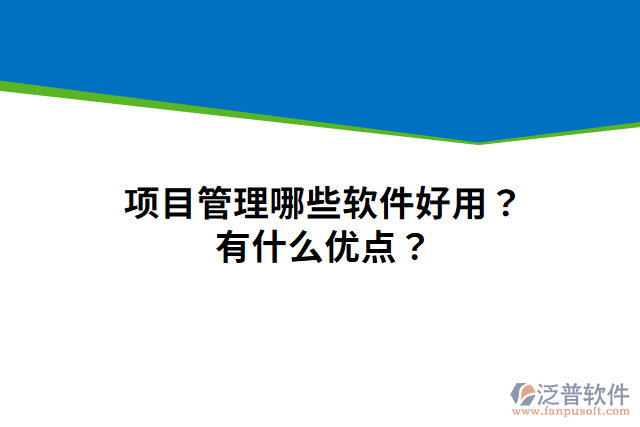 项目管理哪些软件好用？
有什么优点？

泛普软件
www.fanpusoft.com